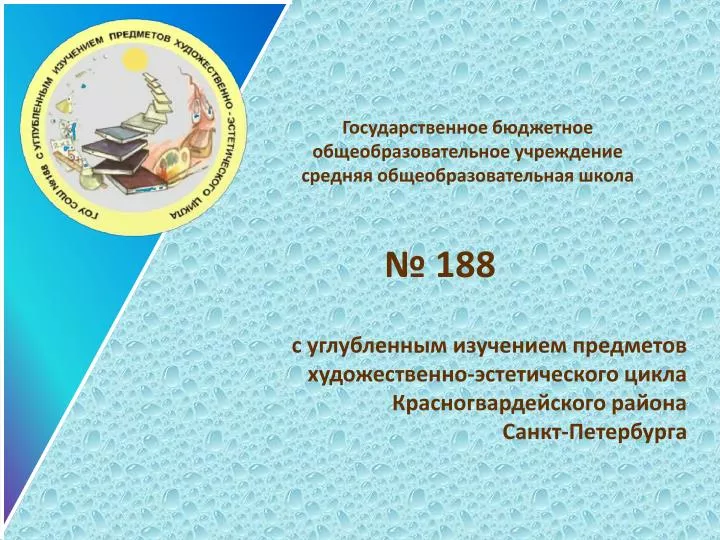 ГОУ СОШ №188 С УГЛУБЛЕННЫМ ИЗУЧЕНИЕМ ПРЕДМЕТОВ ХУДОЖЕСТВЕННО-ЭСТЕТИЧЕСКОГО ЦИКЛА

Государственное бюджетное общеобразовательное учреждение средняя общеобразовательная школа

№ 188

с углубленным изучением предметов художественно-эстетического цикла Красногвардейского района Санкт-Петербурга